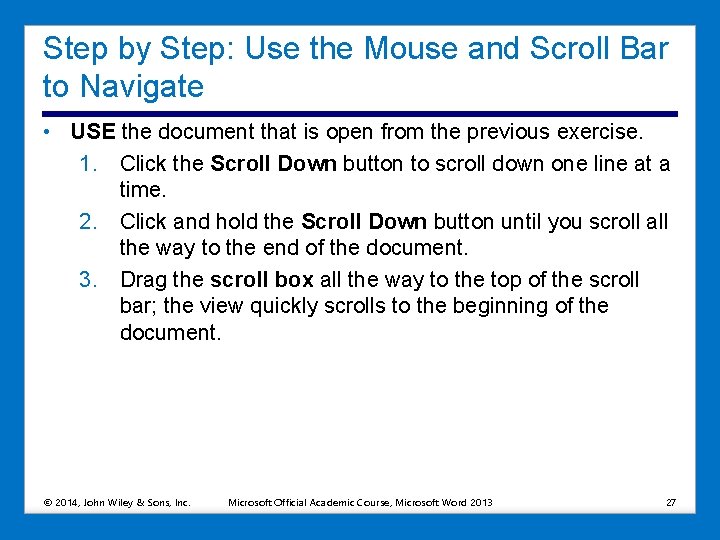 Step by Step: Use the Mouse and Scroll Bar to Navigate

• USE the document that is open from the previous exercise.

1. Click the Scroll Down button to scroll down one line at a time.

2. Click and hold the Scroll Down button until you scroll all the way to the end of the document.

3. Drag the scroll box all the way to the top of the scroll bar; the view quickly scrolls to the beginning of the document.

© 2014, John Wiley & Sons, Inc.   Microsoft Official Academic Course, Microsoft Word 2013   27